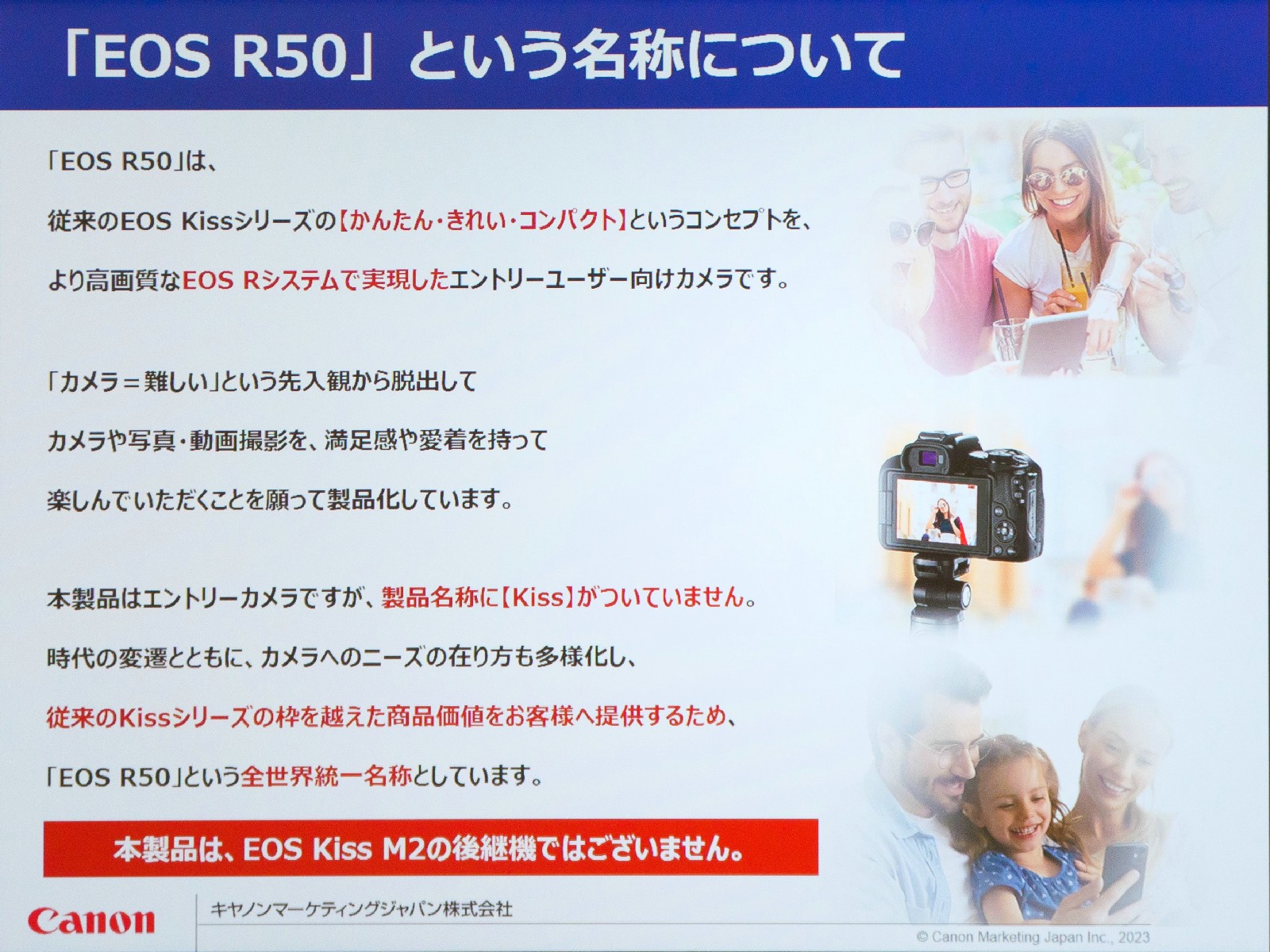 「EOS R50」という名称について

「EOS R50」は、

従来のEOS Kissシリーズの【かんたん・きれい・コンパクト】というコンセプトを、

より高画質なEOS Rシステムで実現したエントリーユーザー向けカメラです。

「カメラ＝難しい」という先入観から脱出して

カメラや写真・動画撮影を、満足感や愛着を持って

楽しんでいただくことを願って製品化しています。

本製品はエントリーカメラですが、製品名称に【Kiss】がついていません。

時代の変遷とともに、カメラへのニーズの在り方も多様化し、

従来のKissシリーズの枠を越えた商品価値をお客様へ提供するため、

「EOS R50」という全世界統一名称としています。

本製品は、EOS Kiss M2の後継機ではございません。

Canon

キヤノンマーケティングジャパン株式会社

© Canon Marketing Japan Inc., 2023